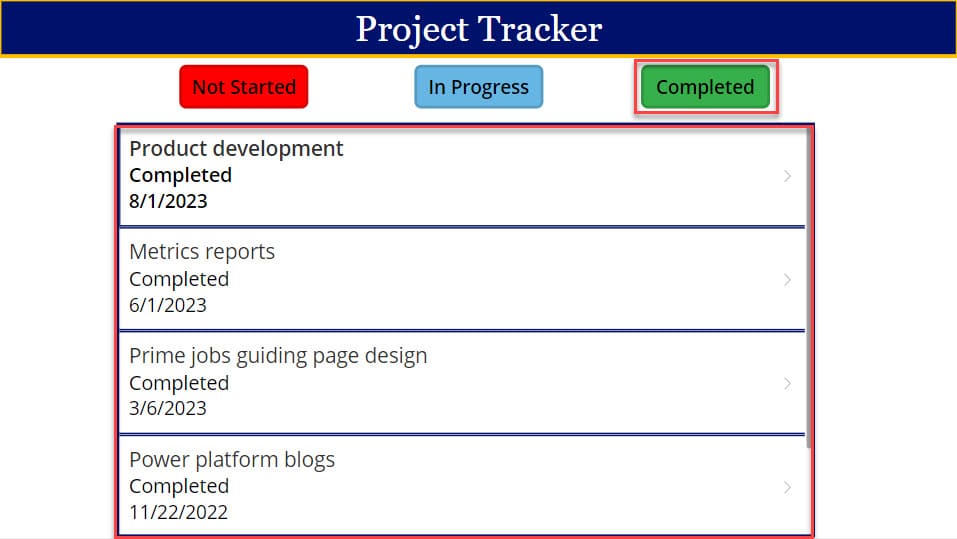 Project Tracker

Not Started

In Progress

Completed

Product development
Completed
8/1/2023

Metrics reports
Completed
6/1/2023

Prime jobs guiding page design
Completed
3/6/2023

Power platform blogs
Completed
11/22/2022